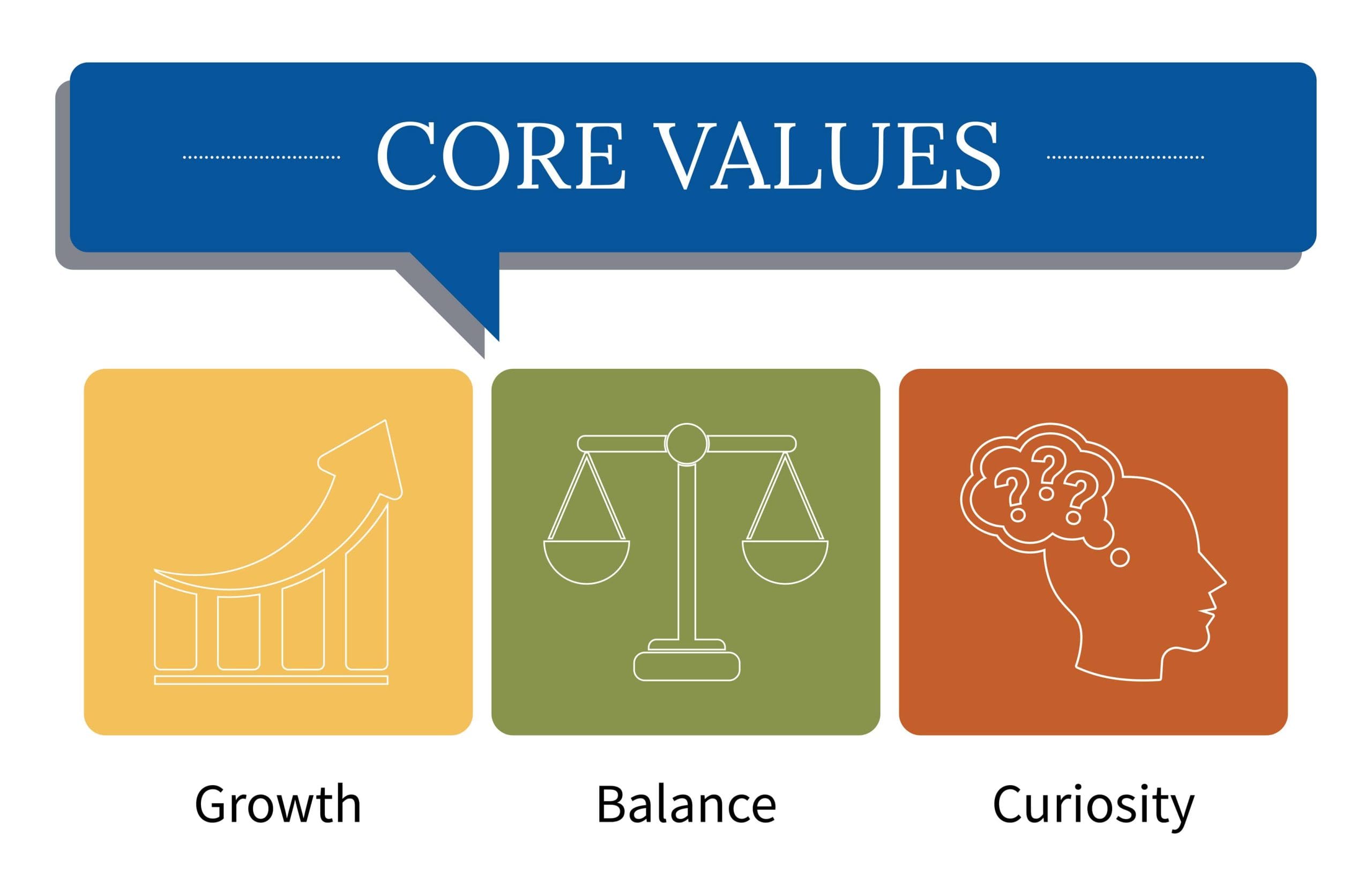 CORE VALUES

???

Growth

Balance

Curiosity